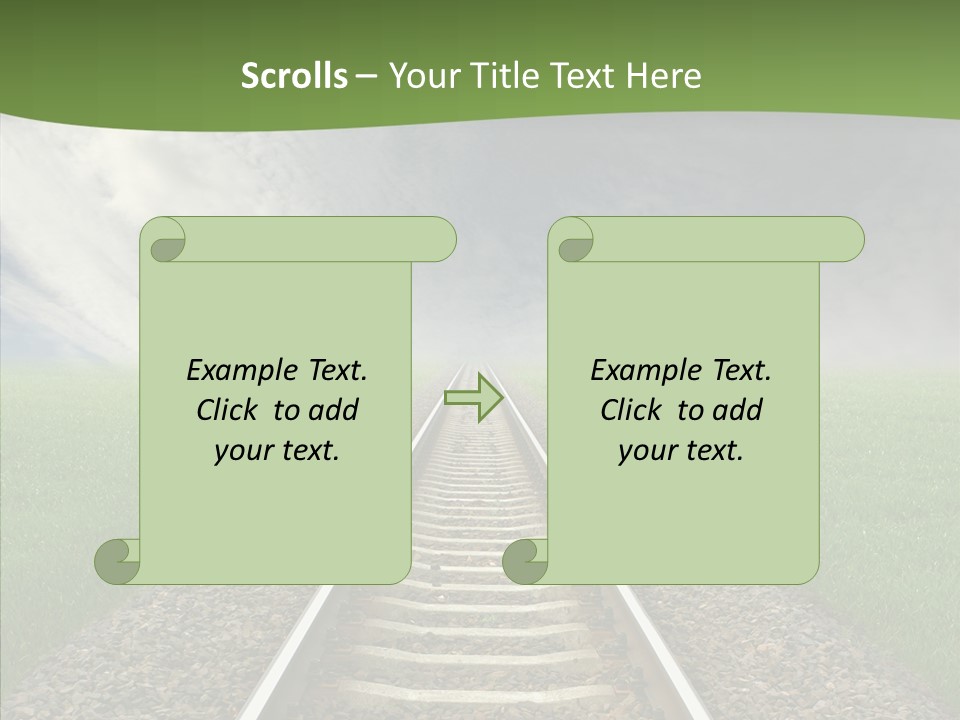 Scrolls – Your Title Text Here

Example Text. Click to add your text.

Example Text. Click to add your text.